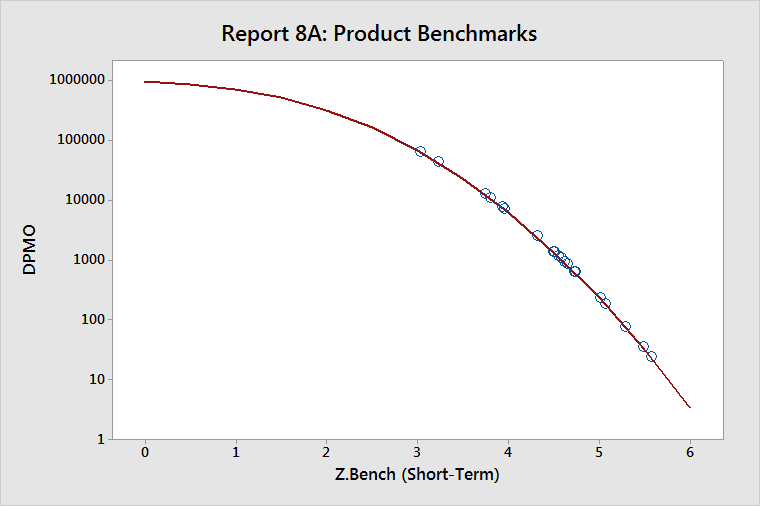 Report 8A: Product Benchmarks

DPMO

1000000
100000
10000
1000
100
10
1

0
1
2
3
4
5
6

Z.Bench (Short-Term)